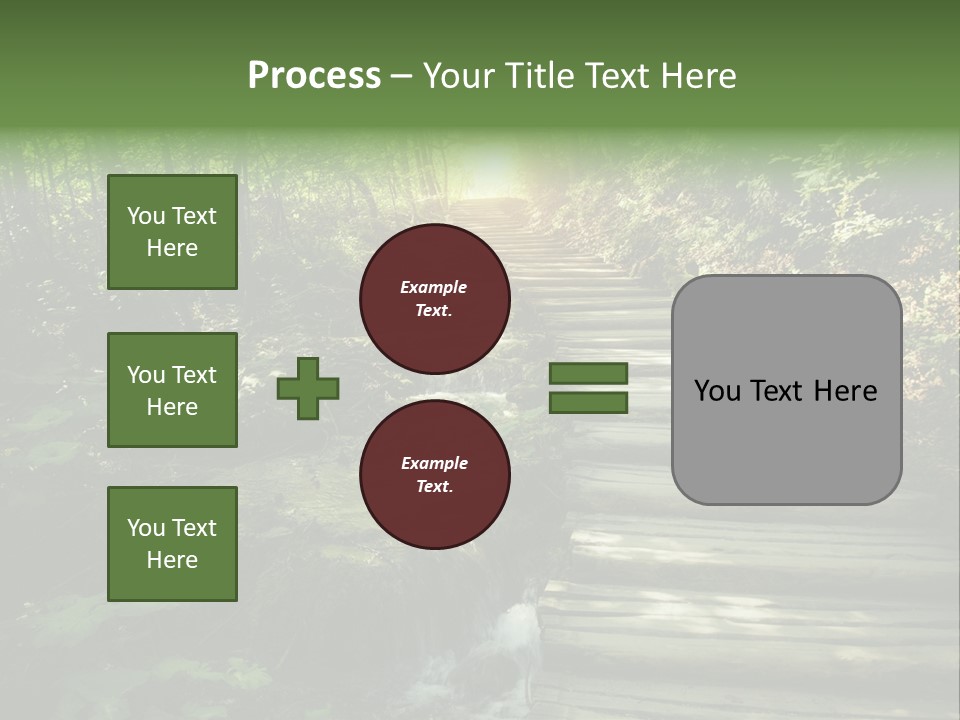 Process – Your Title Text Here

You Text Here

You Text Here

You Text Here

Example Text.

Example Text.

You Text Here